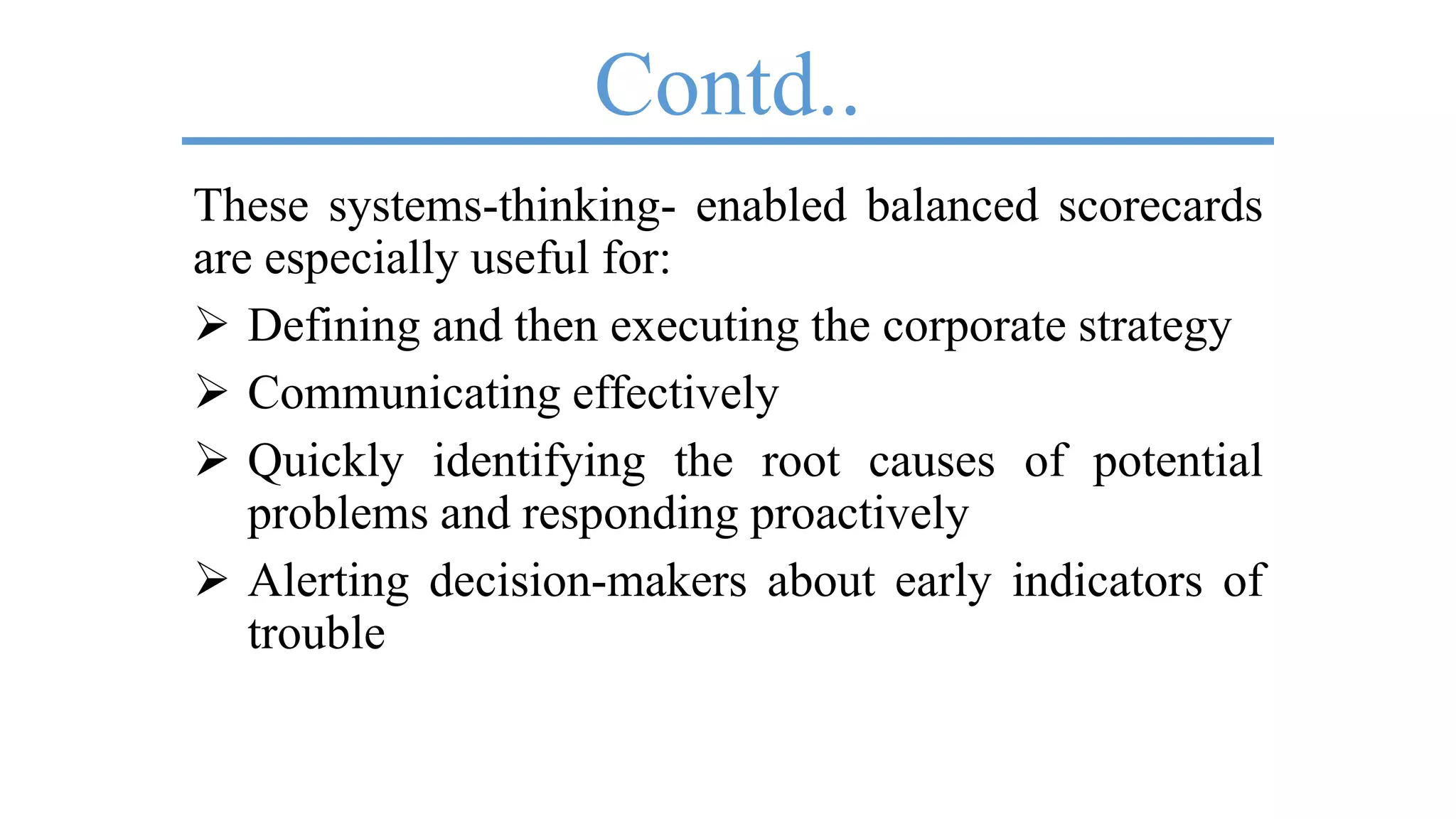 Contd..

These systems-thinking- enabled balanced scorecards are especially useful for:

➢ Defining and then executing the corporate strategy

➢ Communicating effectively

➢ Quickly identifying the root causes of potential problems and responding proactively

➢ Alerting decision-makers about early indicators of trouble